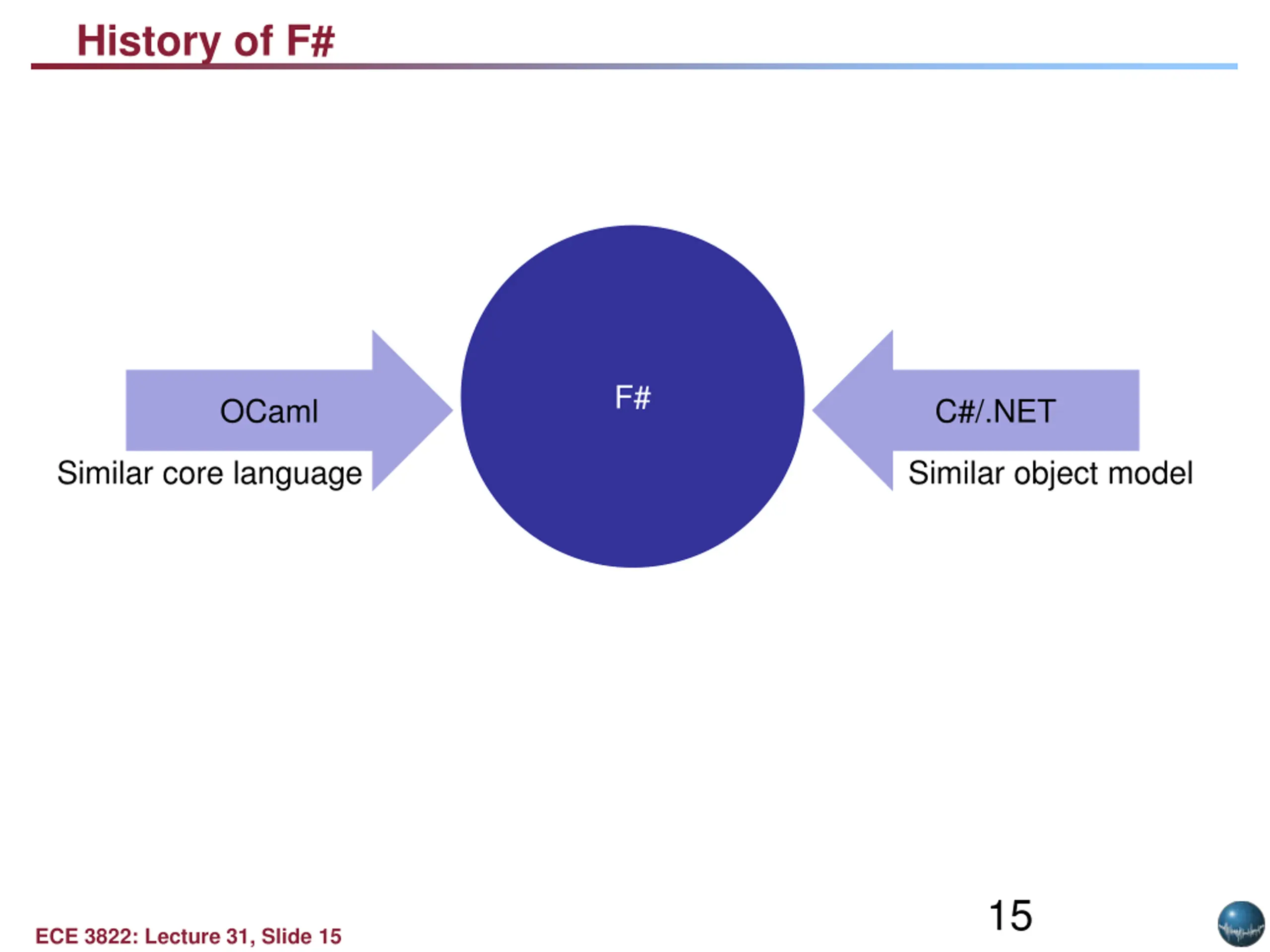 History of F#

OCaml

Similar core language

F#

C#/.NET

Similar object model

15

ECE 3822: Lecture 31, Slide 15